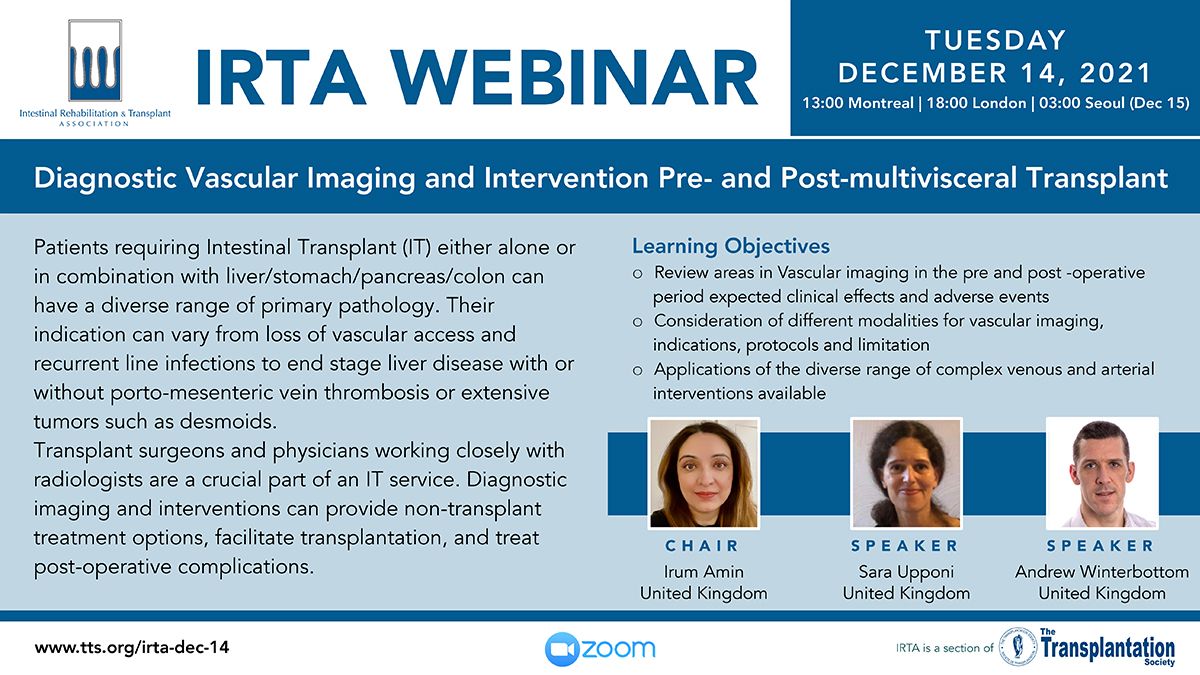 Intestinal Rehabilitation & Transplant ASSOCIATION

IRTA WEBINAR

TUESDAY
DECEMBER 14, 2021
13:00 Montreal | 18:00 London | 03:00 Seoul (Dec 15)

Diagnostic Vascular Imaging and Intervention Pre- and Post-multivisceral Transplant

Patients requiring Intestinal Transplant (IT) either alone or in combination with liver/stomach/pancreas/colon can have a diverse range of primary pathology. Their indication can vary from loss of vascular access and recurrent line infections to end stage liver disease with or without porto-mesenteric vein thrombosis or extensive tumors such as desmoids.
Transplant surgeons and physicians working closely with radiologists are a crucial part of an IT service. Diagnostic imaging and interventions can provide non-transplant treatment options, facilitate transplantation, and treat post-operative complications.

Learning Objectives
o Review areas in Vascular imaging in the pre and post -operative period expected clinical effects and adverse events
o Consideration of different modalities for vascular imaging, indications, protocols and limitation
o Applications of the diverse range of complex venous and arterial interventions available

CHAIR
Irum Amin
United Kingdom

SPEAKER
Sara Upponi
United Kingdom

SPEAKER
Andrew Winterbottom
United Kingdom

www.tts.org/irta-dec-14

zoom

IRTA is a section of The Transplantation Society